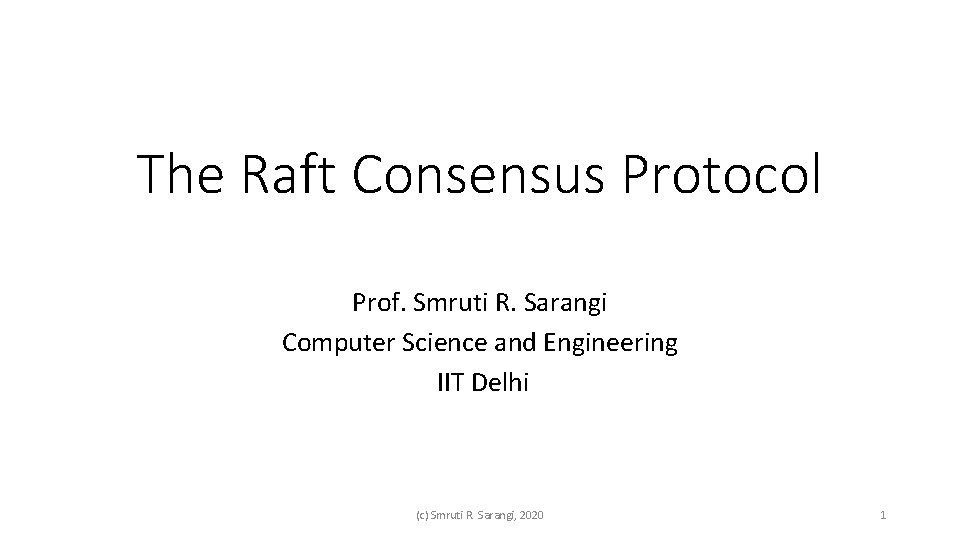 The Raft Consensus Protocol

Prof. Smruti R. Sarangi
Computer Science and Engineering
IIT Delhi

(c) Smruti R. Sarangi, 2020

1